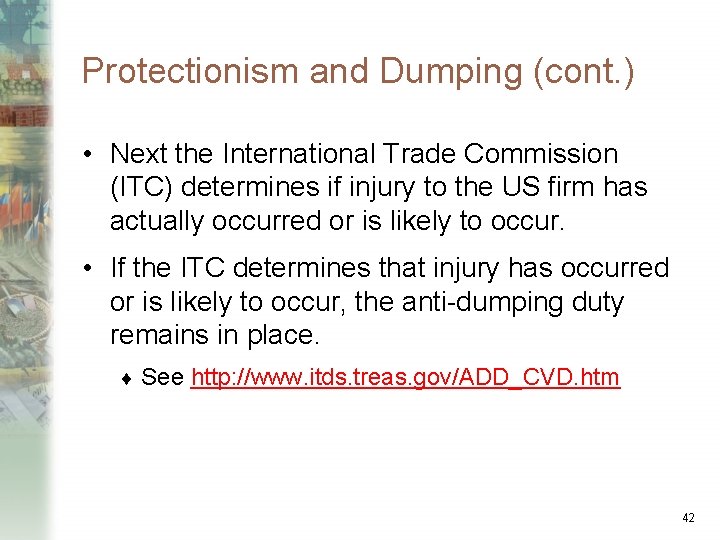 Protectionism and Dumping (cont.)

• Next the International Trade Commission (ITC) determines if injury to the US firm has actually occurred or is likely to occur.

• If the ITC determines that injury has occurred or is likely to occur, the anti-dumping duty remains in place.

♦ See http://www.itds.treas.gov/ADD_CVD.htm

42